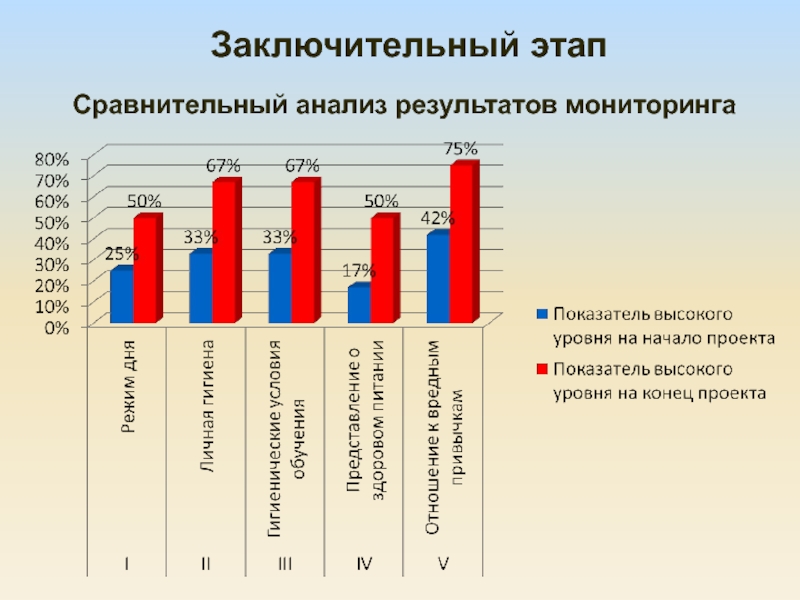 Заключительный этап

Сравнительный анализ результатов мониторинга

80%
70%
60%
50%
40%
30%
20%
10%
0%

25%
50%
33%
67%
33%
67%
17%
50%
42%
75%

Режим дня
Личная гигиена
Гигиенические условия обучения
Представление о здоровом питании
Отношение к вредным привычкам

I
II
III
IV
V

Показатель высокого уровня на начало проекта
Показатель высокого уровня на конец проекта